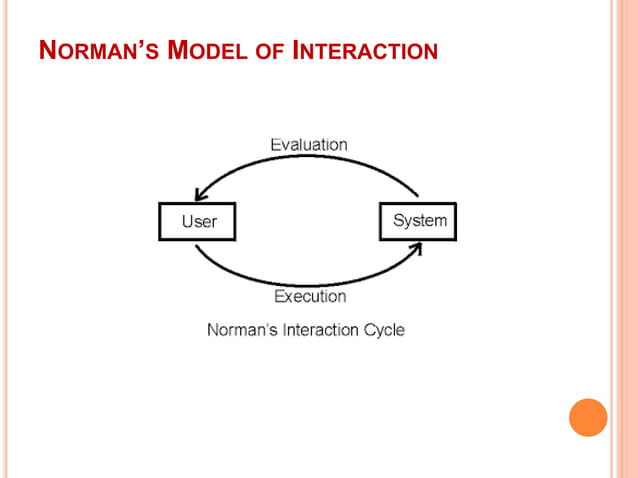 NORMAN'S MODEL OF INTERACTION

Evaluation

User

System

Execution

Norman's Interaction Cycle